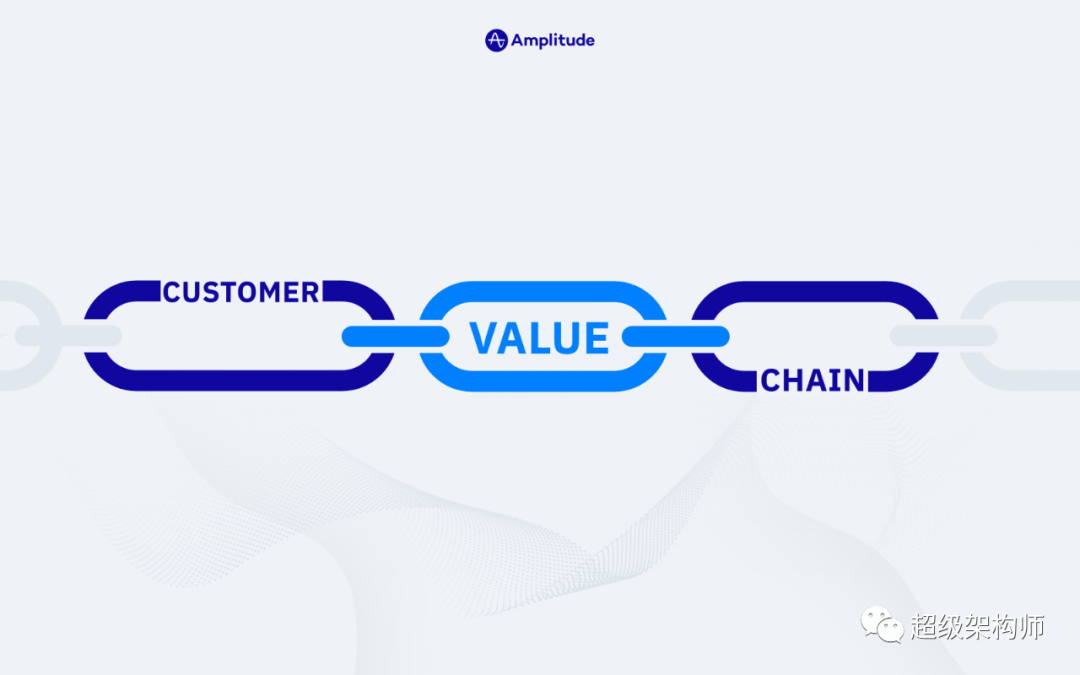 Amplitude

CUSTOMER
VALUE
CHAIN

超级架构师